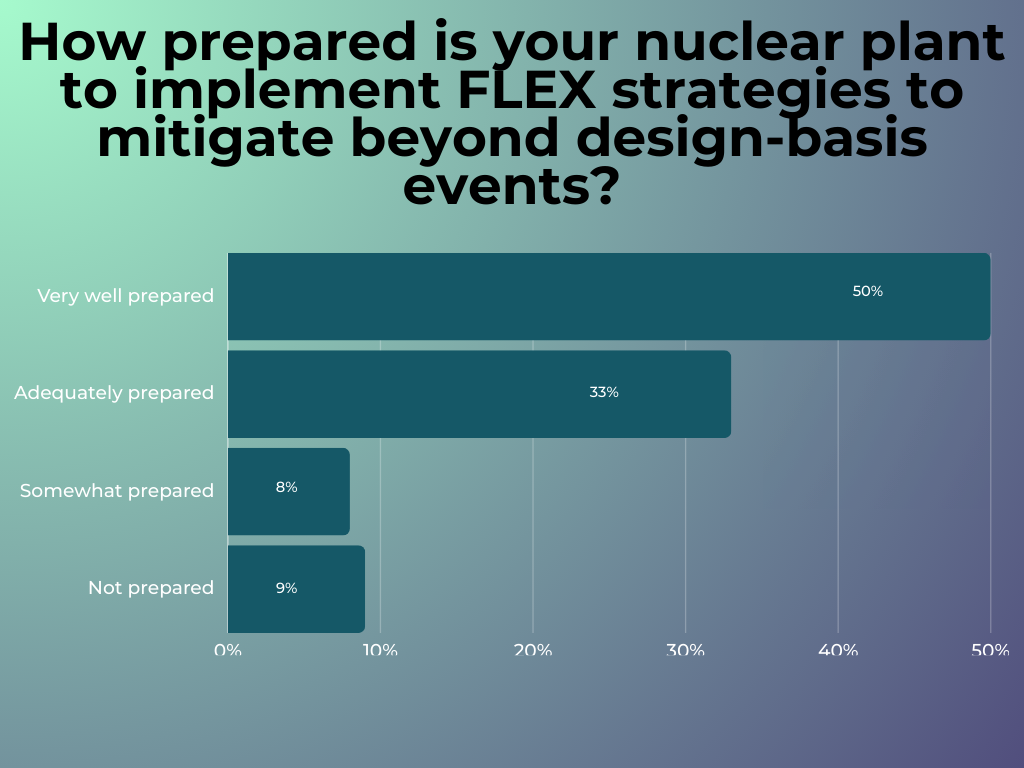 How prepared is your nuclear plant to implement FLEX strategies to mitigate beyond design-basis events?

Very well prepared
50%
Adequately prepared
33%
Somewhat prepared
8%
Not prepared
9%

0%
10%
20%
30%
40%
50%